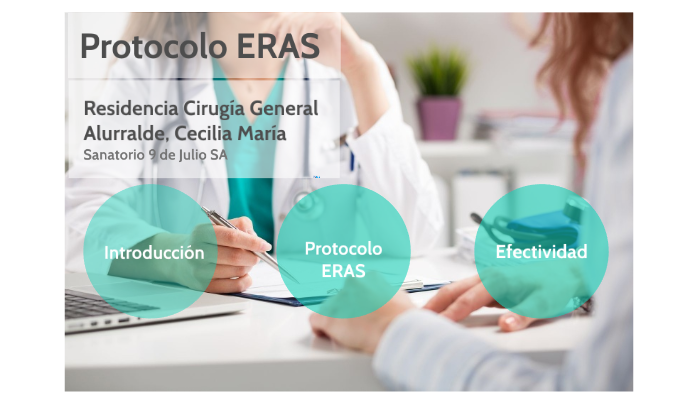 Protocolo ERAS

Residencia Cirugía General
Alurralde, Cecilia María
Sanatorio 9 de Julio SA

Introducción

Protocolo ERAS

Efectividad